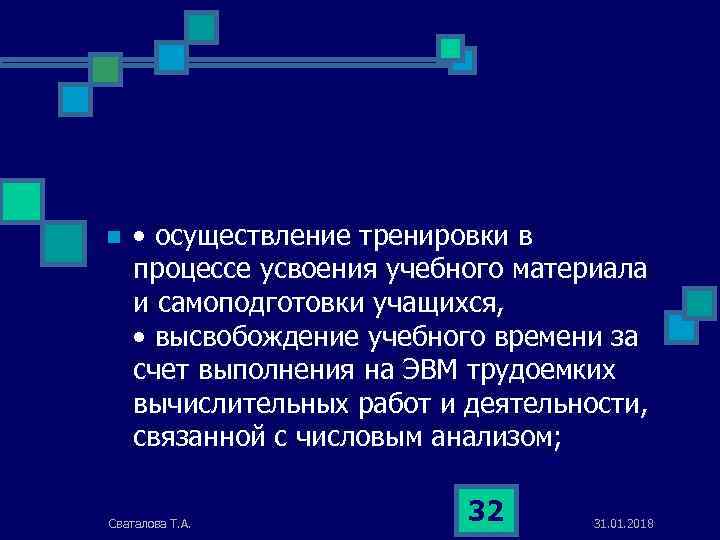 • осуществление тренировки в процессе усвоения учебного материала и самоподготовки учащихся,
• высвобождение учебного времени за счет выполнения на ЭВМ трудоемких вычислительных работ и деятельности, связанной с числовым анализом;

Сваталова Т.А.

32

31.01.2018